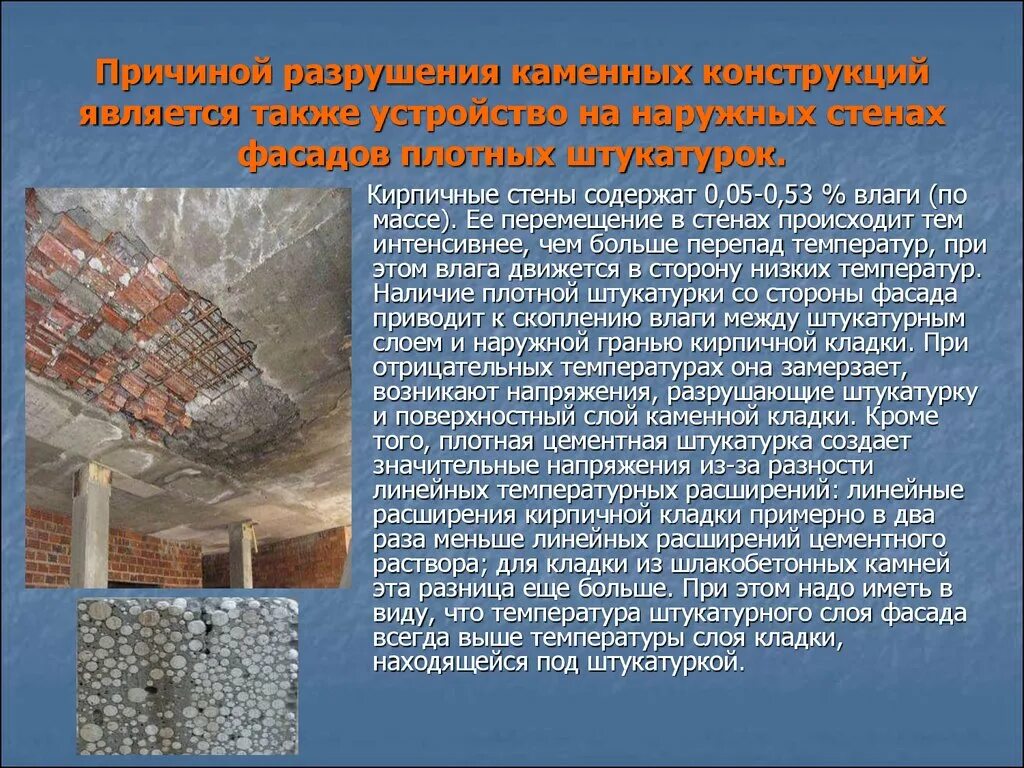 Причиной разрушения каменных конструкций является также устройство на наружных стенах фасадов плотных штукатурок.

Кирпичные стены содержат 0,05-0,53 % влаги (по массе). Ее перемещение в стенах происходит тем интенсивнее, чем больше перепад температур, при этом влага движется в сторону низких температур. Наличие плотной штукатурки со стороны фасада приводит к скоплению влаги между штукатурным слоем и наружной гранью кирпичной кладки. При отрицательных температурах она замерзает, возникают напряжения, разрушающие штукатурку и поверхностный слой каменной кладки. Кроме того, плотная цементная штукатурка создает значительные напряжения из-за разности линейных температурных расширений: линейные расширения кирпичной кладки примерно в два раза меньше линейных расширений цементного раствора; для кладки из шлакобетонных камней эта разница еще больше. При этом надо иметь в виду, что температура штукатурного слоя фасада всегда выше температуры слоя кладки, находящейся под штукатуркой.